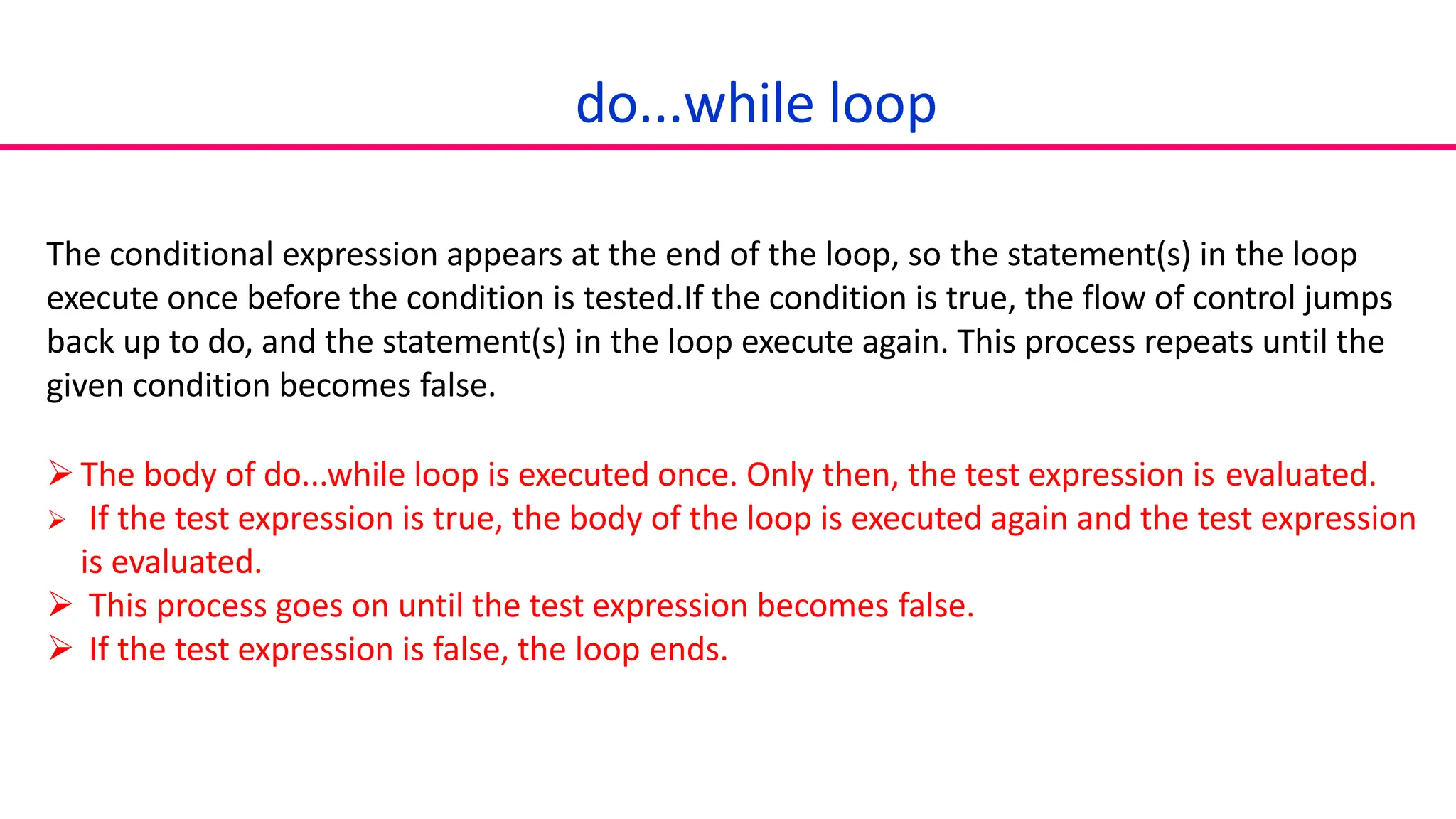 do...while loop

The conditional expression appears at the end of the loop, so the statement(s) in the loop execute once before the condition is tested.If the condition is true, the flow of control jumps back up to do, and the statement(s) in the loop execute again. This process repeats until the given condition becomes false.

➢ The body of do...while loop is executed once. Only then, the test expression is evaluated.
➢ If the test expression is true, the body of the loop is executed again and the test expression is evaluated.
➢ This process goes on until the test expression becomes false.
➢ If the test expression is false, the loop ends.